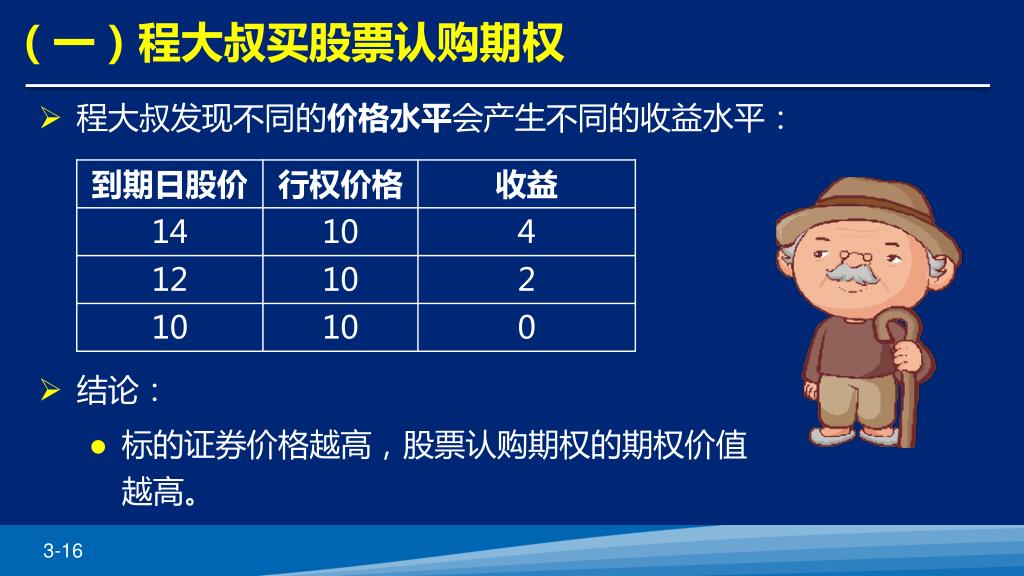 （一）程大叔买股票认购期权

➢ 程大叔发现不同的价格水平会产生不同的收益水平：

| 到期日股价 | 行权价格 | 收益 |
|---|---|---|
| 14 | 10 | 4 |
| 12 | 10 | 2 |
| 10 | 10 | 0 |

➢ 结论：

● 标的证券价格越高，股票认购期权的期权价值越高。

3-16